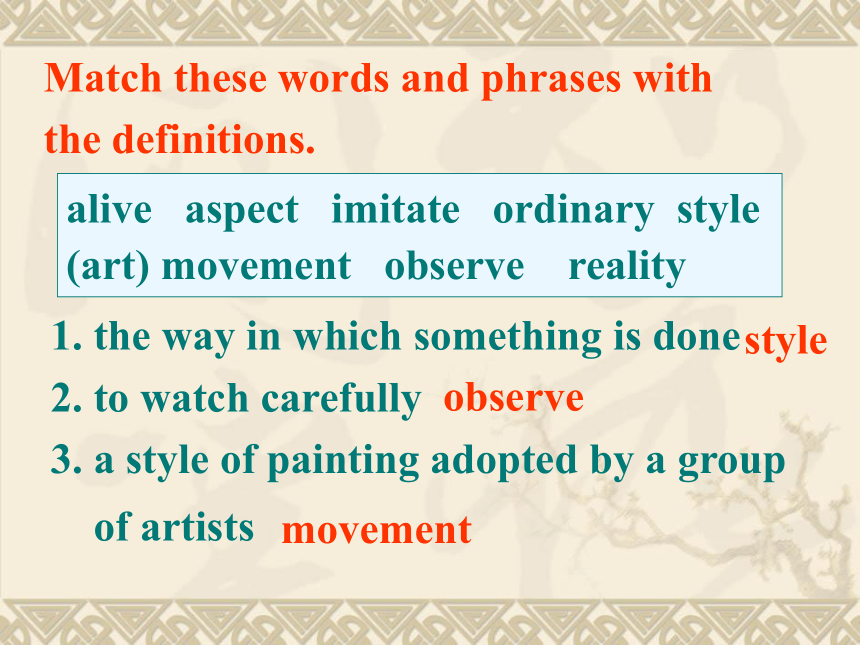 Match these words and phrases with the definitions.

alive aspect imitate ordinary style (art) movement observe reality

1. the way in which something is done style
2. to watch carefully observe
3. a style of painting adopted by a group of artists movement